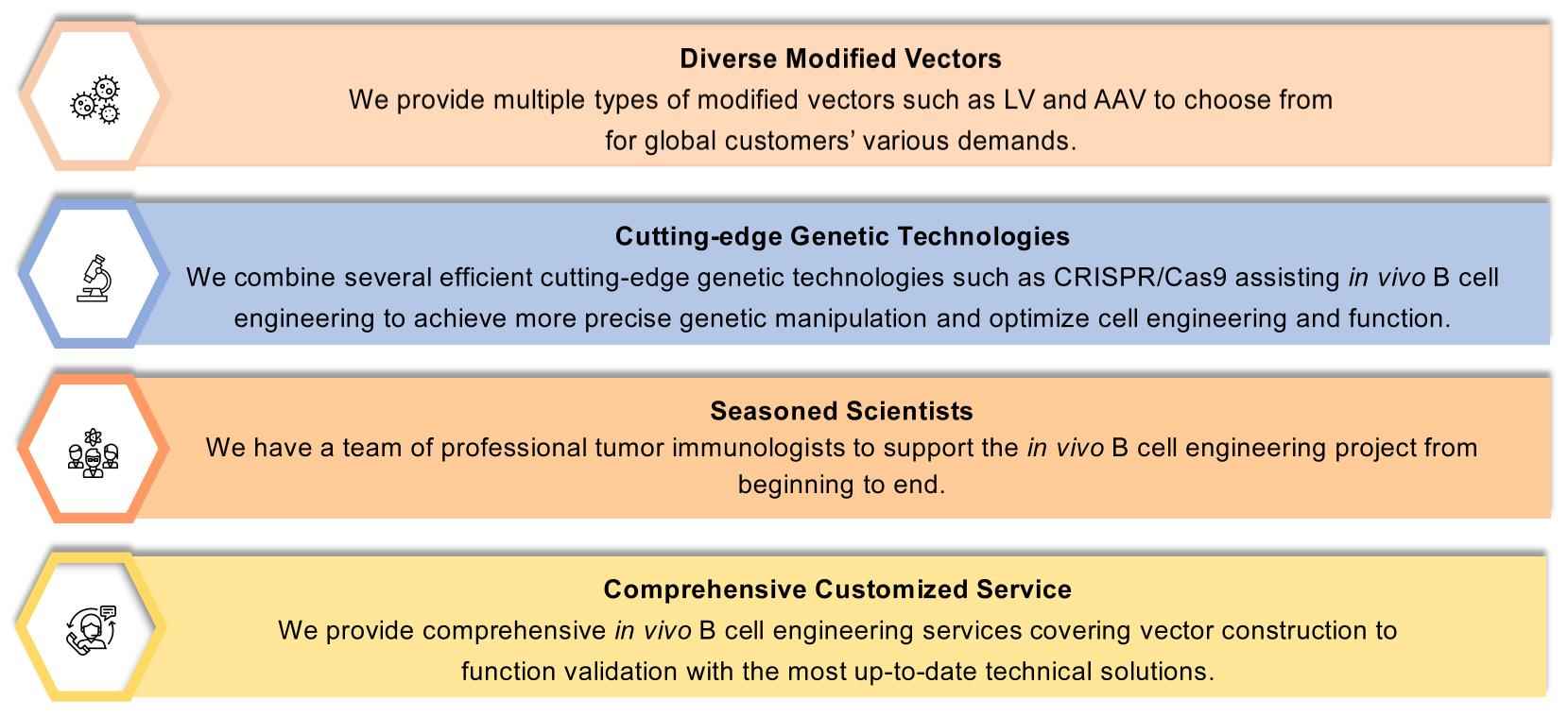 Diverse Modified Vectors
We provide multiple types of modified vectors such as LV and AAV to choose from for global customers' various demands.

Cutting-edge Genetic Technologies
We combine several efficient cutting-edge genetic technologies such as CRISPR/Cas9 assisting in vivo B cell engineering to achieve more precise genetic manipulation and optimize cell engineering and function.

Seasoned Scientists
We have a team of professional tumor immunologists to support the in vivo B cell engineering project from beginning to end.

Comprehensive Customized Service
We provide comprehensive in vivo B cell engineering services covering vector construction to function validation with the most up-to-date technical solutions.